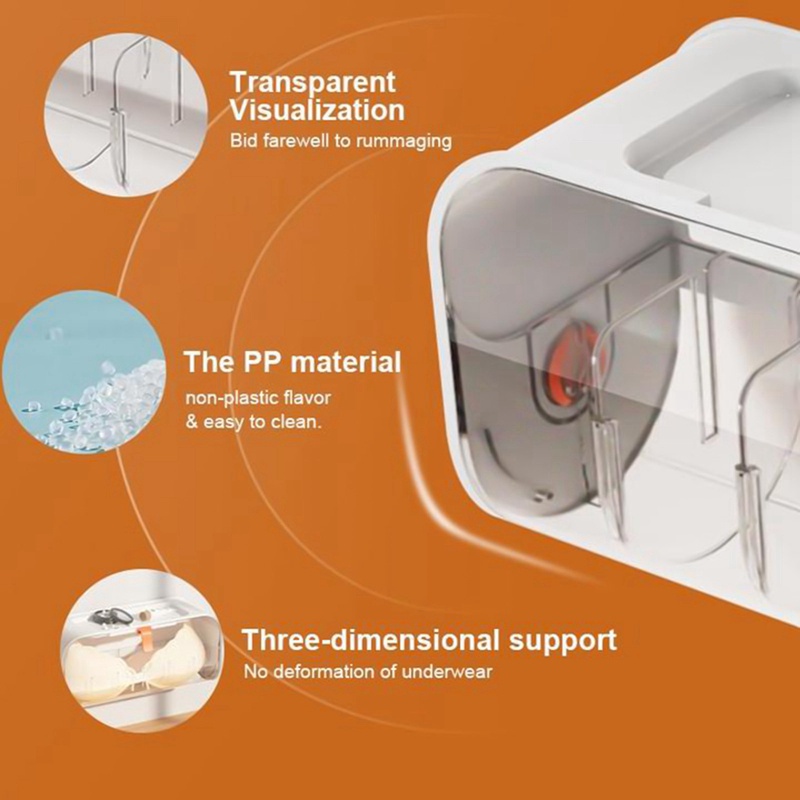 Transparent Visualization
Bid farewell to rummaging

The PP material
non-plastic flavor
& easy to clean.

Three-dimensional support
No deformation of underwear